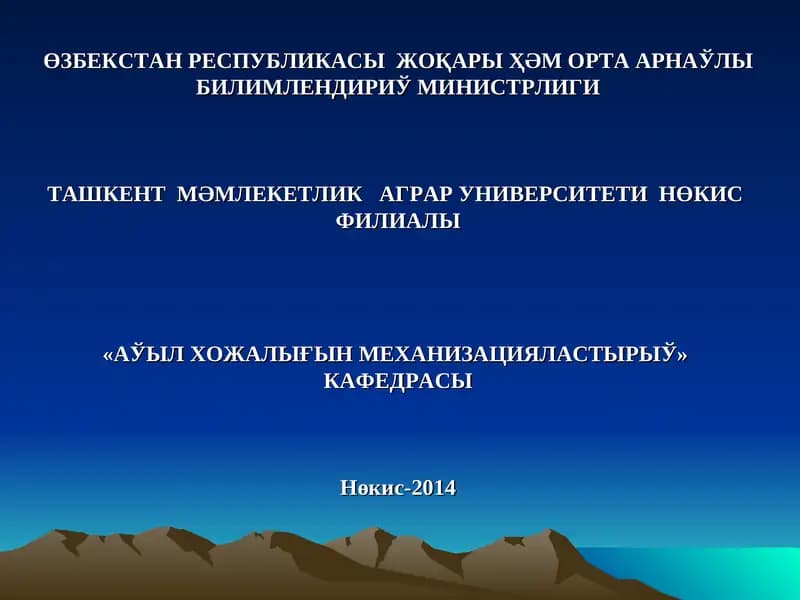 ӨЗБЕКСТАН РЕСПУБЛИКАСЫ ЖОҚАРЫ ҲӘМ ОРТА АРНАЎЛЫ БИЛИМЛЕНДИРИЎ МИНИСТРЛИГИ

ТАШКЕНТ МӘМЛЕКЕТЛИК АГРАР УНИВЕРСИТЕТИ НӨКИС ФИЛИАЛЫ

«АЎЫЛ ХОЖАЛЫҒЫН МЕХАНИЗАЦИЯЛАСТЫРЫЎ» КАФЕДРАСЫ

Нөкис-2014